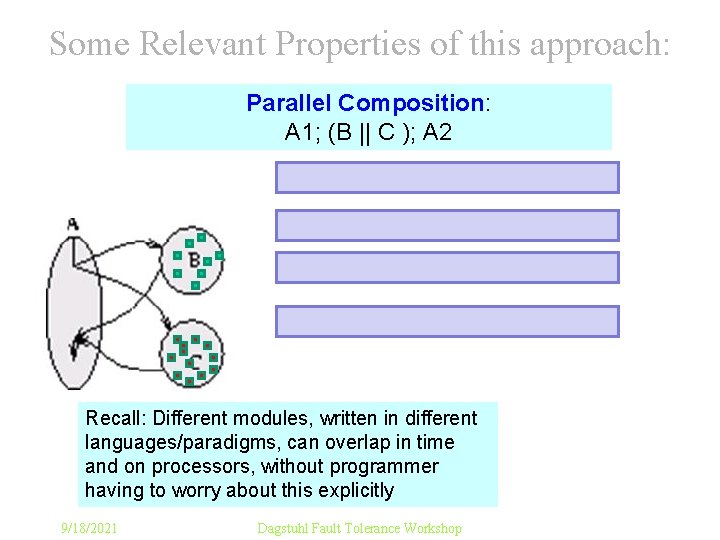 Some Relevant Properties of this approach:

Parallel Composition:
A1; (B || C ); A2

A

B

C

Recall: Different modules, written in different languages/paradigms, can overlap in time and on processors, without programmer having to worry about this explicitly

9/18/2021

Dagstuhl Fault Tolerance Workshop